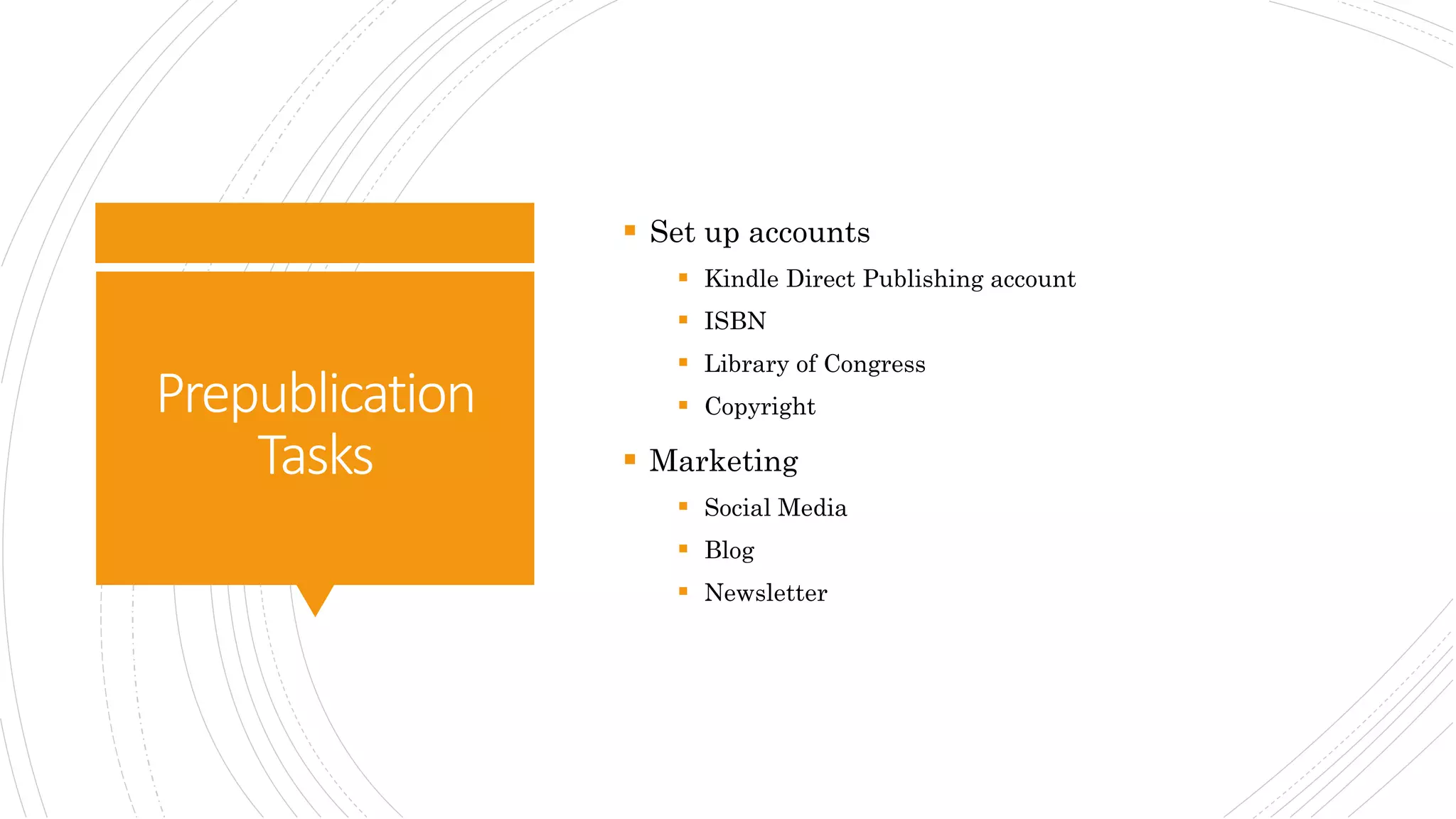 Prepublication Tasks

- Set up accounts
  - Kindle Direct Publishing account
  - ISBN
  - Library of Congress
  - Copyright
- Marketing
  - Social Media
  - Blog
  - Newsletter